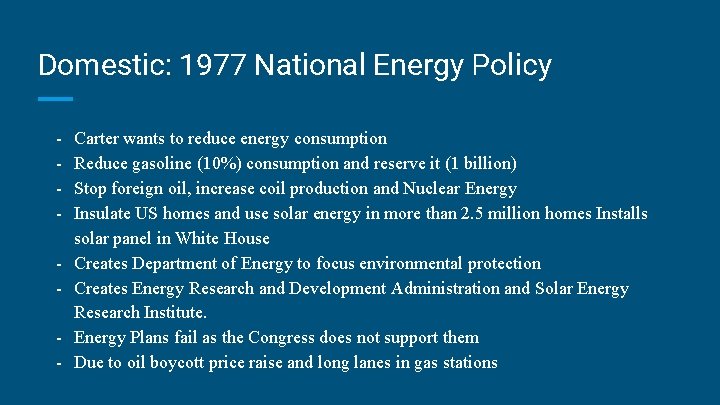 Domestic: 1977 National Energy Policy

- Carter wants to reduce energy consumption
- Reduce gasoline (10%) consumption and reserve it (1 billion)
- Stop foreign oil, increase coil production and Nuclear Energy
- Insulate US homes and use solar energy in more than 2.5 million homes Installs solar panel in White House
- Creates Department of Energy to focus environmental protection
- Creates Energy Research and Development Administration and Solar Energy Research Institute.
- Energy Plans fail as the Congress does not support them
- Due to oil boycott price raise and long lanes in gas stations